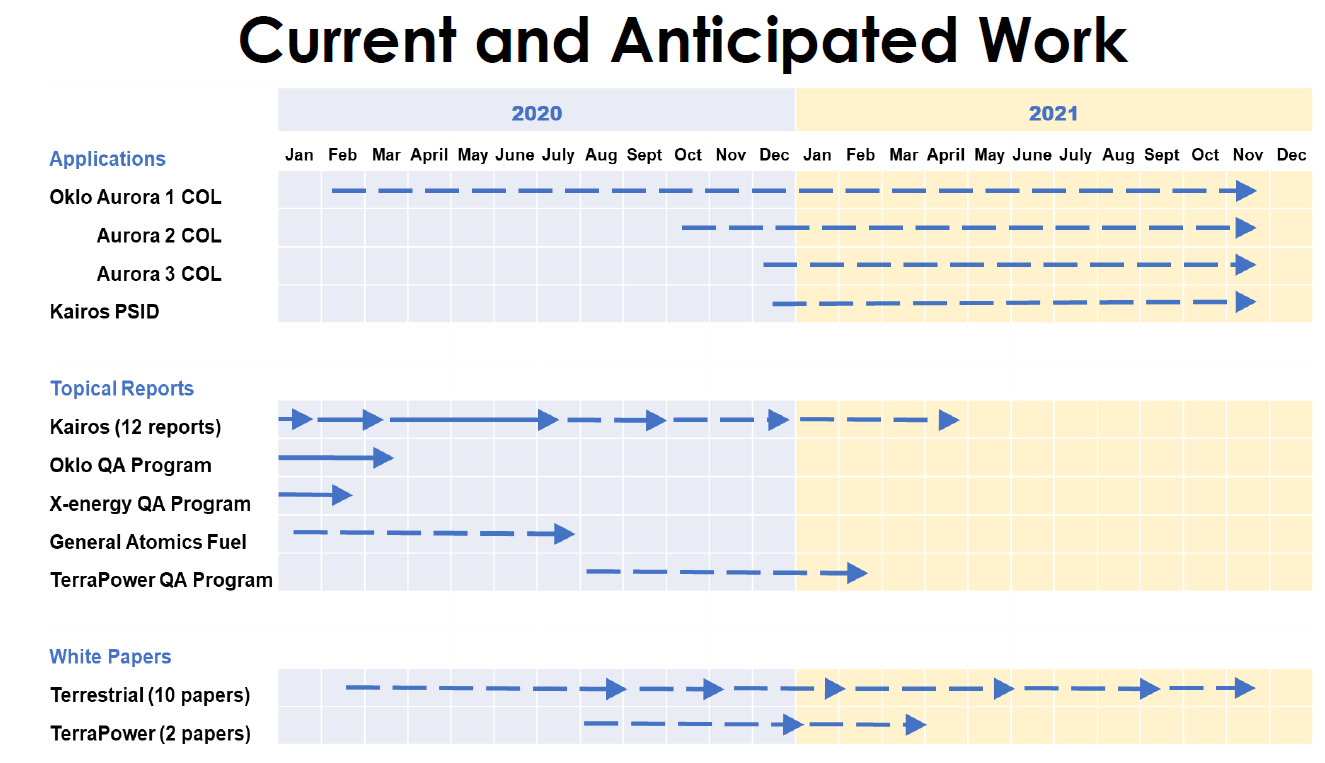 Current and Anticipated Work

2020

2021

Jan Feb Mar April May June July Aug Sept Oct Nov Dec Jan Feb Mar April May June July Aug Sept Oct Nov Dec

Applications

Oklo Aurora 1 COL

Aurora 2 COL

Aurora 3 COL

Kairos PSID

Topical Reports

Kairos (12 reports)

Oklo QA Program

X-energy QA Program

General Atomics Fuel

TerraPower QA Program

White Papers

Terrestrial (10 papers)

TerraPower (2 papers)